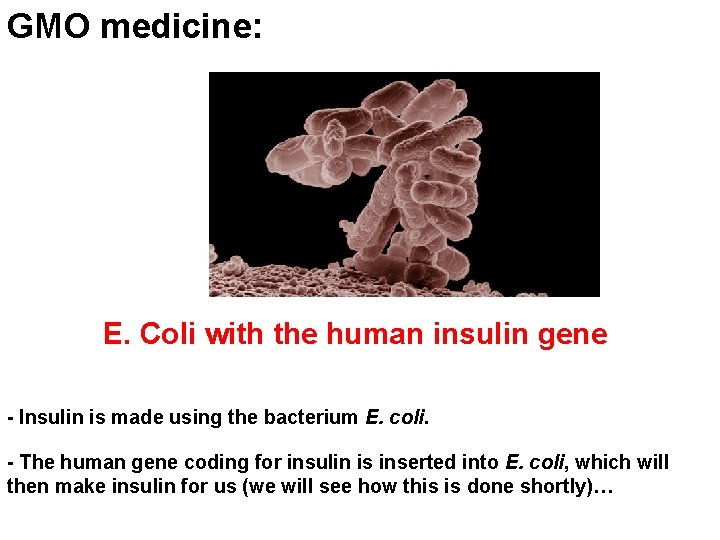 GMO medicine:

E. Coli with the human insulin gene

- Insulin is made using the bacterium E. coli.

- The human gene coding for insulin is inserted into E. coli, which will then make insulin for us (we will see how this is done shortly)…